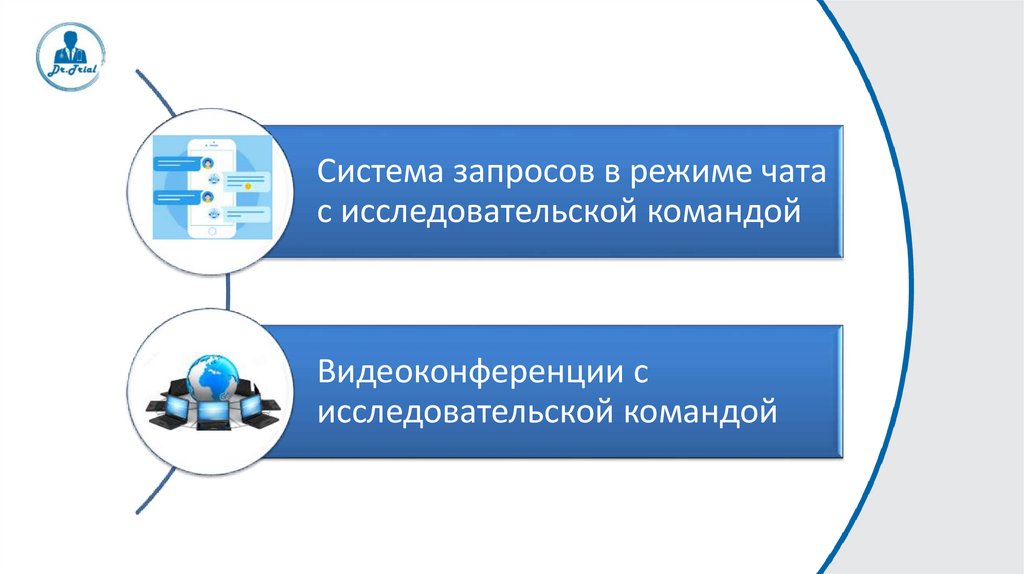 Dr.Trial

Система запросов в режиме чата с исследовательской командой

Видеоконференции с исследовательской командой